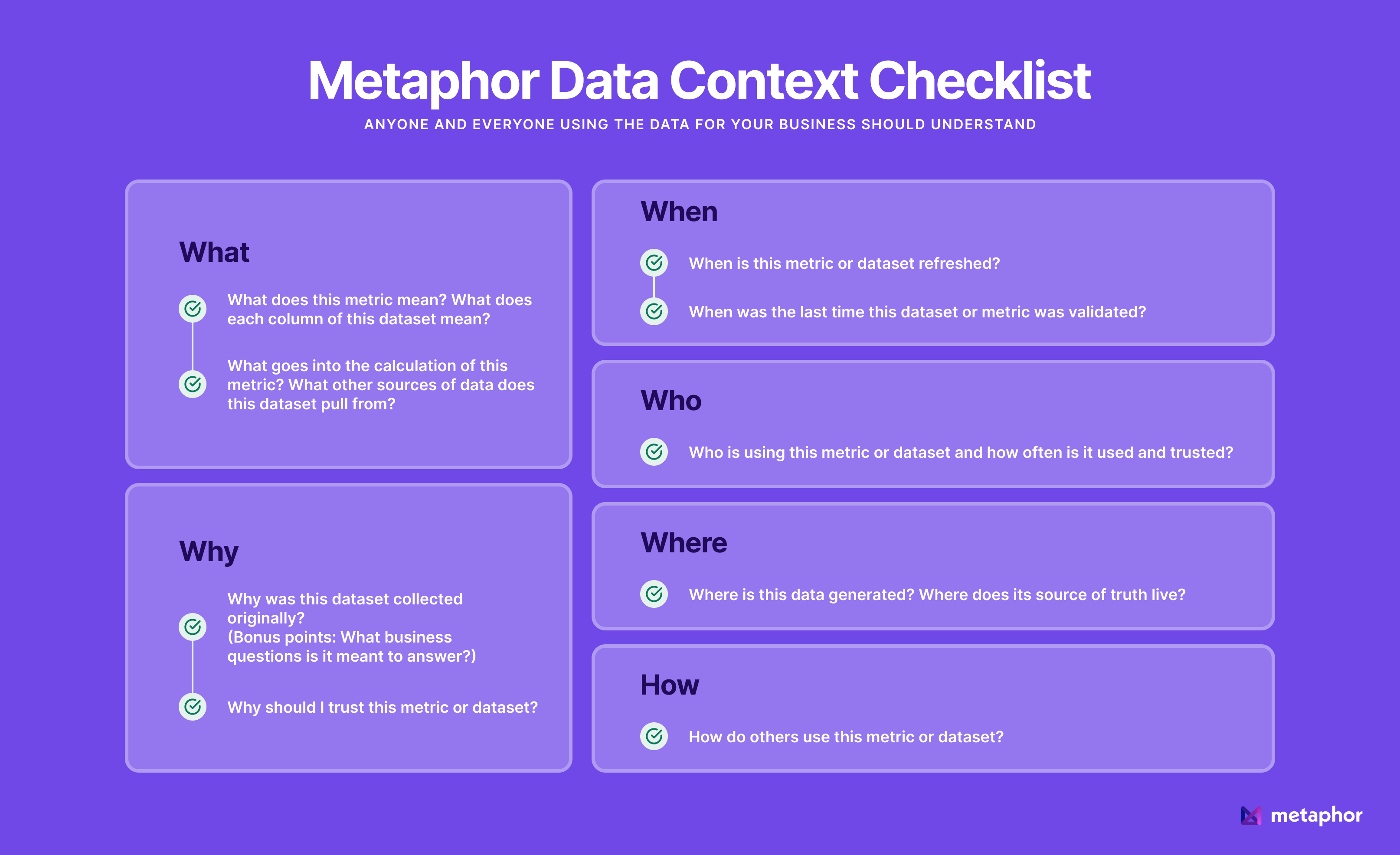 Metaphor Data Context Checklist

ANYONE AND EVERYONE USING THE DATA FOR YOUR BUSINESS SHOULD UNDERSTAND

What

What does this metric mean? What does each column of this dataset mean?

What goes into the calculation of this metric? What other sources of data does this dataset pull from?

Why

Why was this dataset collected originally?
(Bonus points: What business questions is it meant to answer?)

Why should I trust this metric or dataset?

When

When is this metric or dataset refreshed?

When was the last time this dataset or metric was validated?

Who

Who is using this metric or dataset and how often is it used and trusted?

Where

Where is this data generated? Where does its source of truth live?

How

How do others use this metric or dataset?

metaphor